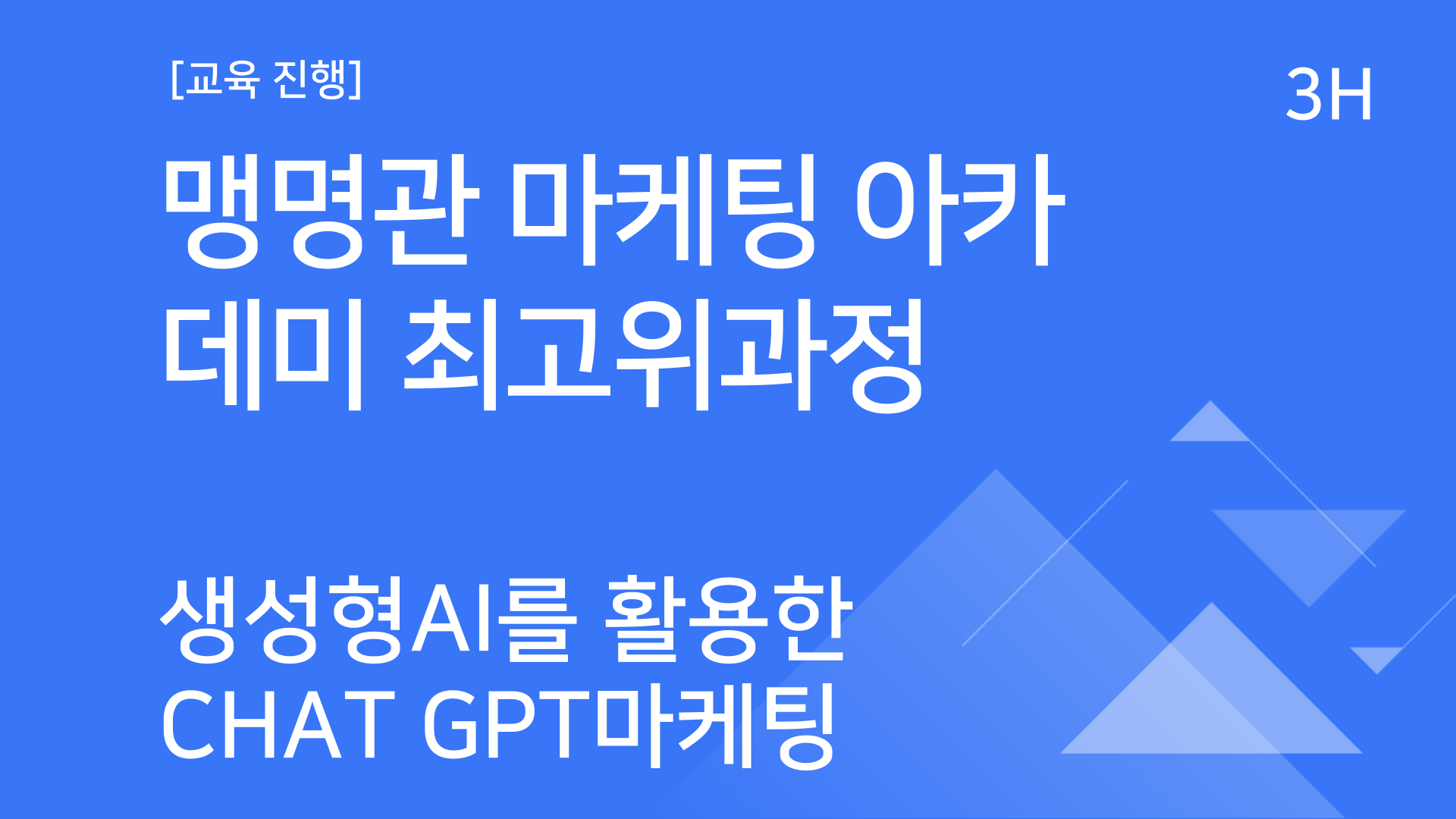 [교육 진행]

3H

맹명관 마케팅 아카데미 최고위과정

생성형AI를 활용한 CHAT GPT마케팅